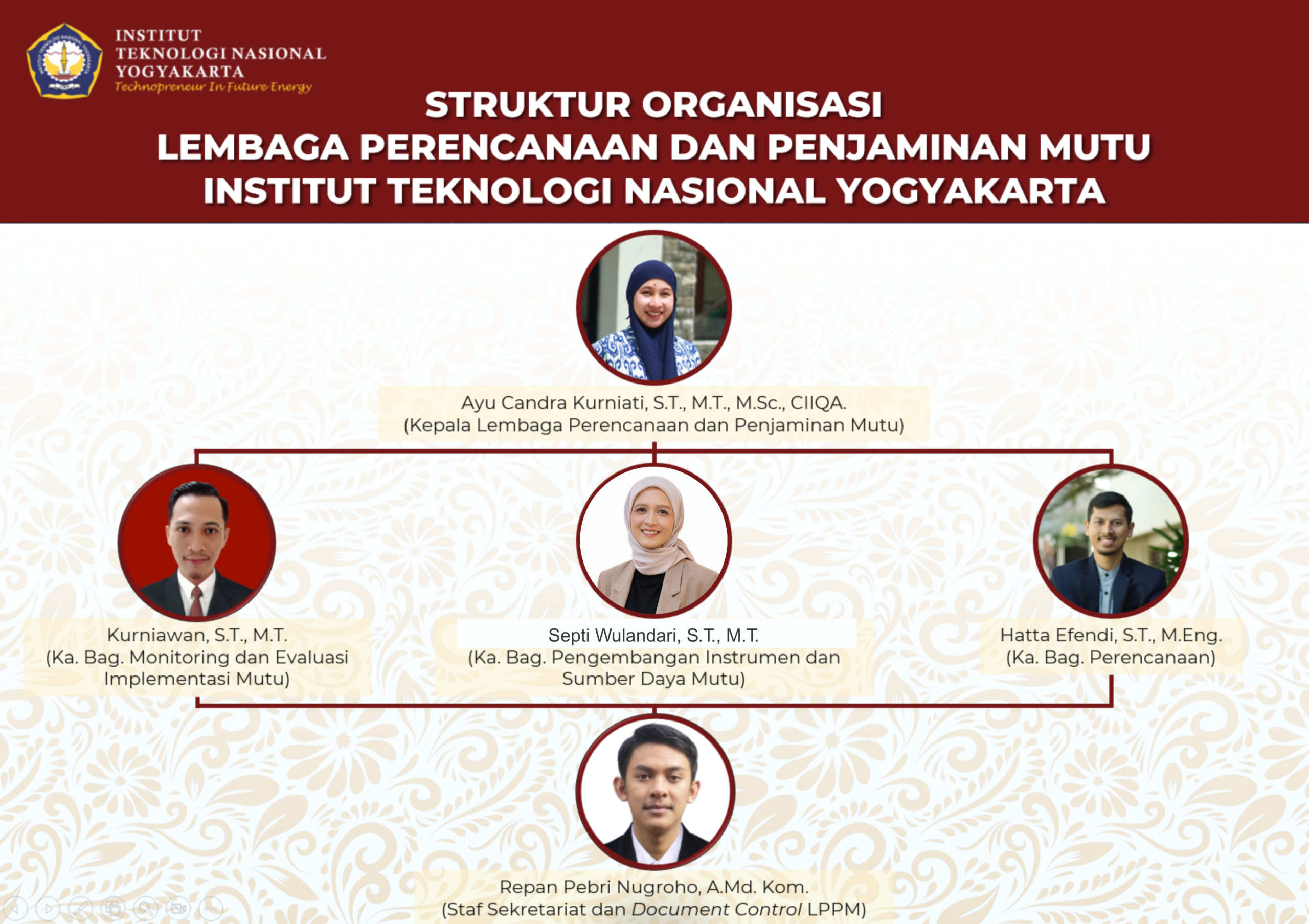 INSTITUT
TEKNOLOGI NASIONAL
YOGYAKARTA
Technopreneur In Future Energy

STRUKTUR ORGANISASI
LEMBAGA PERENCANAAN DAN PENJAMINAN MUTU
INSTITUT TEKNOLOGI NASIONAL YOGYAKARTA

Ayu Candra Kurniati, S.T., M.T., M.Sc., CIIQA.
(Kepala Lembaga Perencanaan dan Penjaminan Mutu)

Kurniawan, S.T., M.T.
(Ka. Bag. Monitoring dan Evaluasi Implementasi Mutu)

Septi Wulandari, S.T., M.T.
(Ka. Bag. Pengembangan Instrumen dan Sumber Daya Mutu)

Hatta Efendi, S.T., M.Eng.
(Ka. Bag. Perencanaan)

Repan Pebri Nugroho, A.Md. Kom.
(Staf Sekretariat dan Document Control LPPM)